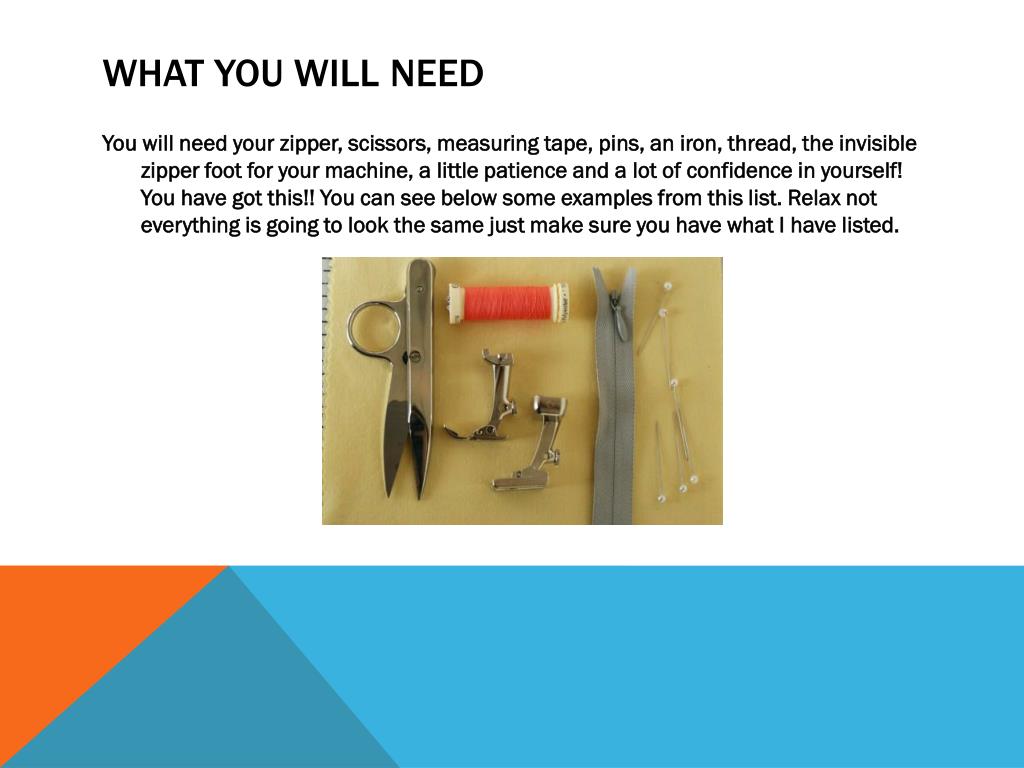 WHAT YOU WILL NEED

You will need your zipper, scissors, measuring tape, pins, an iron, thread, the invisible zipper foot for your machine, a little patience and a lot of confidence in yourself! You have got this!! You can see below some examples from this list. Relax not everything is going to look the same just make sure you have what I have listed.